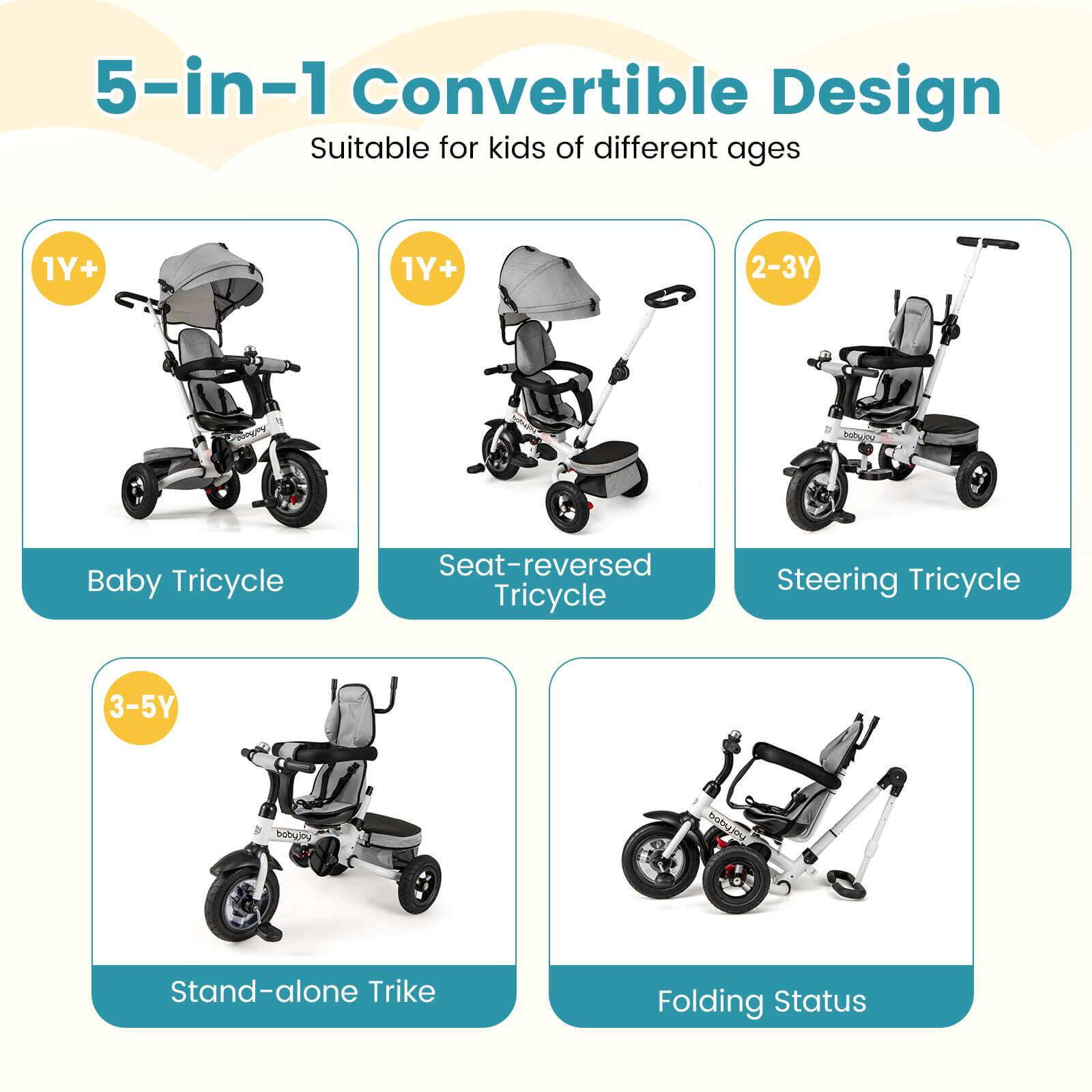 5-in-1 Convertible Design

Suitable for kids of different ages

1Y+

babyjoy

Baby Tricycle

1Y+

babyjoy

Seat-reversed Tricycle

2-3Y

babyjoy

Steering Tricycle

3-5Y

babyjoy

Stand-alone Trike

babyjoy

Folding Status